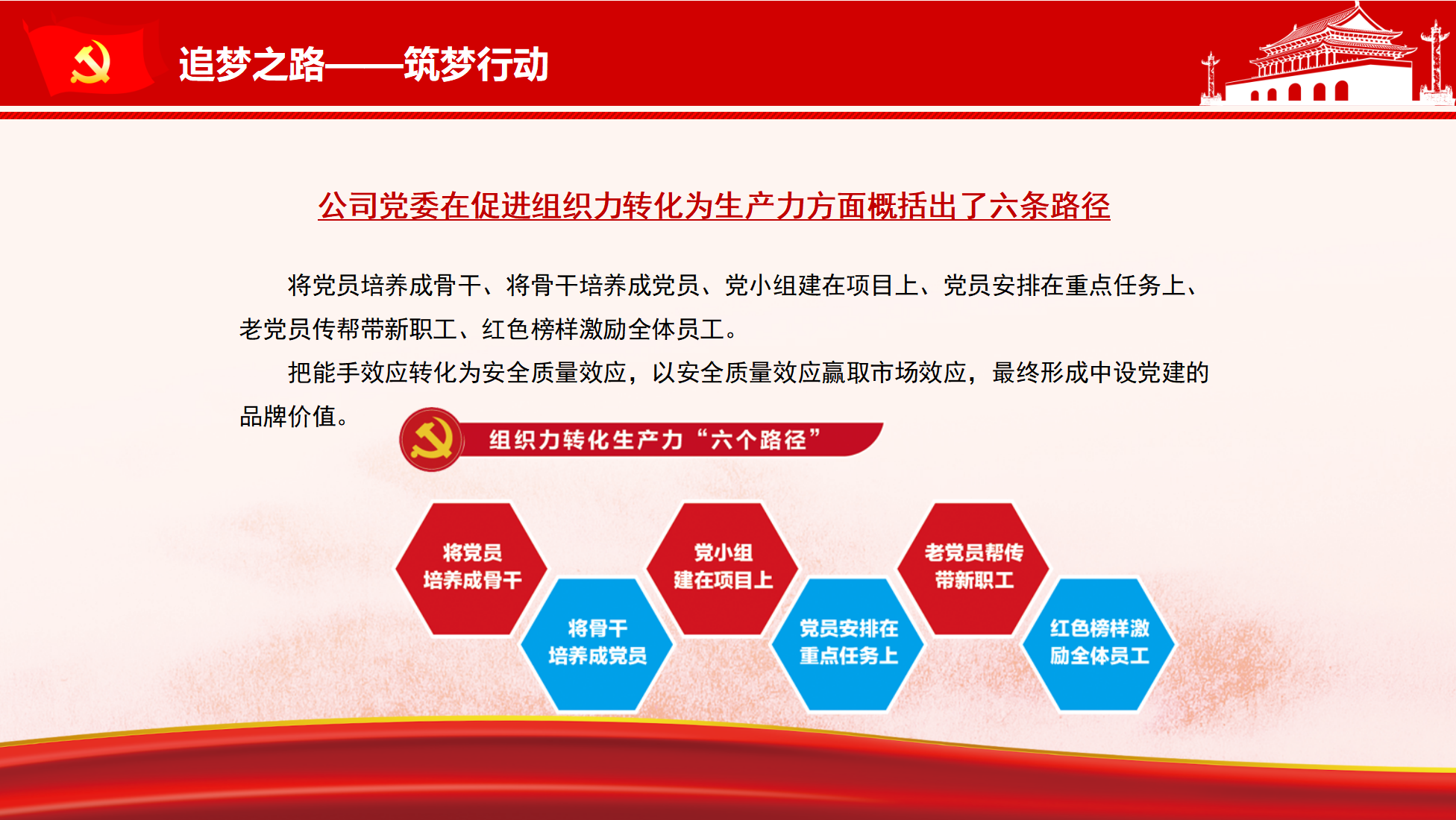 追梦之路——筑梦行动

公司党委在促进组织力转化为生产力方面概括出了六条路径

将党员培养成骨干、将骨干培养成党员、党小组建在项目上、党员安排在重点任务上、老党员传帮带新职工、红色榜样激励全体员工。

把能手效应转化为安全质量效应，以安全质量效应赢取市场效应，最终形成中设党建的品牌价值。

组织力转化生产力“六个路径”

将党员培养成骨干

将骨干培养成党员

党小组建在项目上

党员安排在重点任务上

老党员帮传带新职工

红色榜样激励全体员工